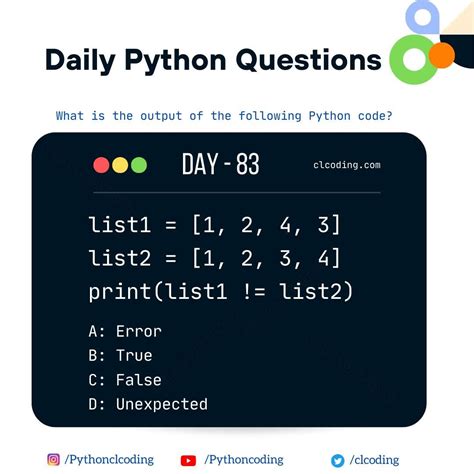 Daily Python Questions

What is the output of the following Python code?

DAY - 83

clcoding.com

list1 = [1, 2, 4, 3]
list2 = [1, 2, 3, 4]
print(list1 != list2)

A: Error
B: True
C: False
D: Unexpected

/Pythonclcoding /Pythoncoding /clcoding